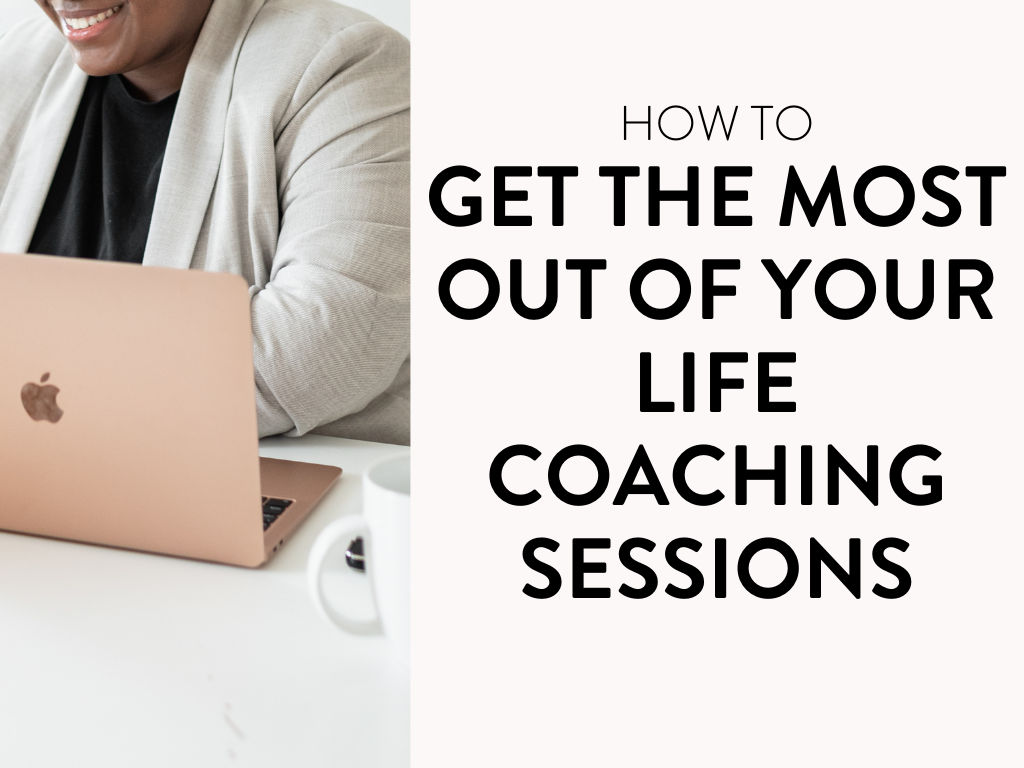 HOW TO
GET THE MOST OUT OF YOUR LIFE COACHING SESSIONS